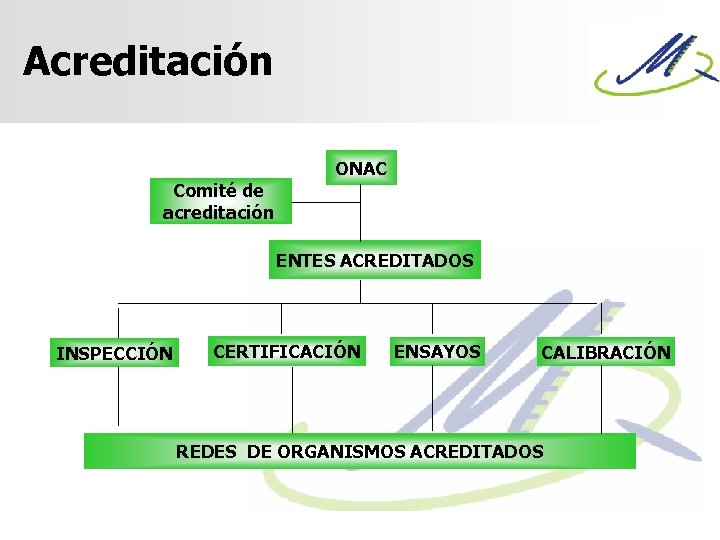 Acreditación

ONAC

Comité de acreditación

ENTES ACREDITADOS

INSPECCIÓN

CERTIFICACIÓN

ENSAYOS

CALIBRACIÓN

REDES DE ORGANISMOS ACREDITADOS